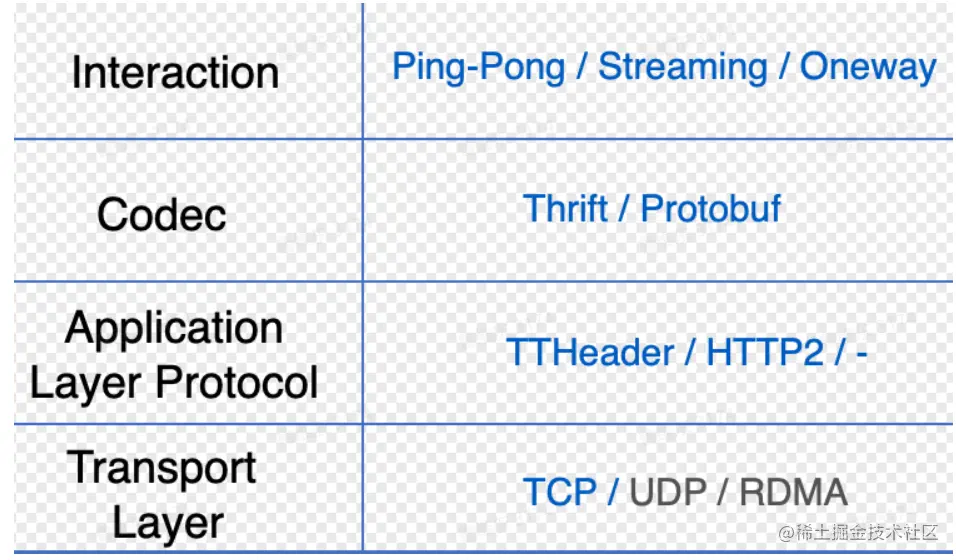 | Interaction | Ping-Pong / Streaming / Oneway |
|---|---|
| Codec | Thrift / Protobuf |
| Application Layer Protocol | TTHeader / HTTP2 / - |
| Transport Layer | TCP / UDP / RDMA |

@稀土掘金技术社区